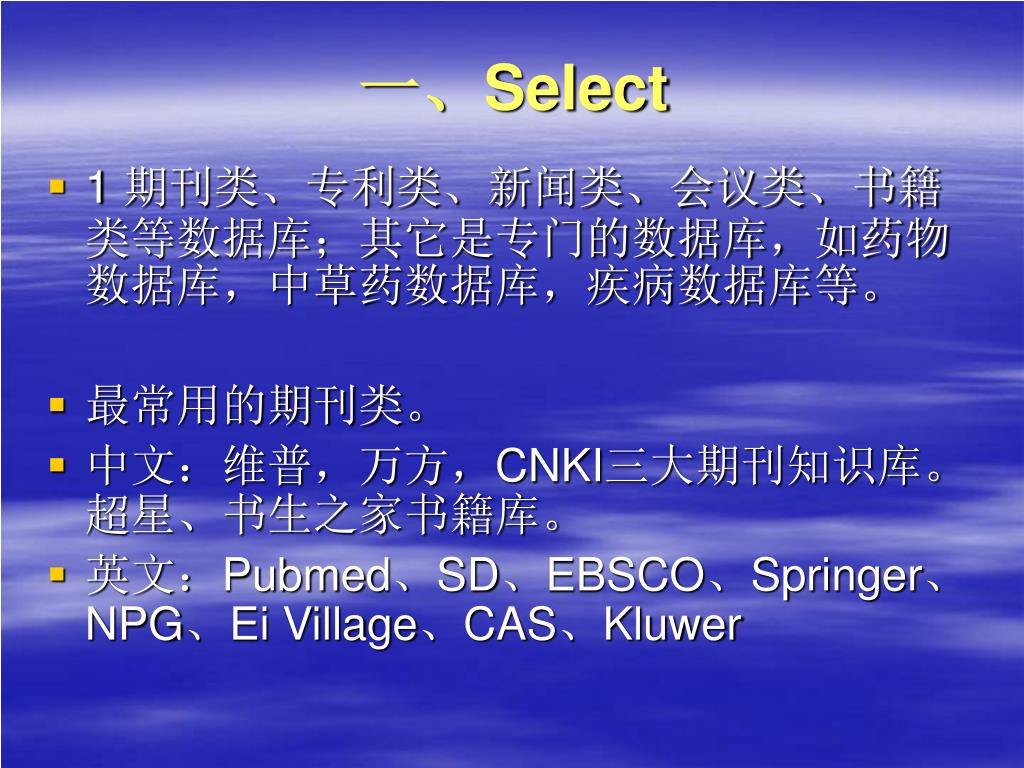 一、Select

1 期刊类、专利类、新闻类、会议类、书籍类等数据库；其它是专门的数据库，如药物数据库，中草药数据库，疾病数据库等。

最常用的期刊类。

中文：维普，万方，CNKI三大期刊知识库。超星、书生之家书籍库。

英文：Pubmed、SD、EBSCO、Springer、NPG、Ei Village、CAS、Kluwer